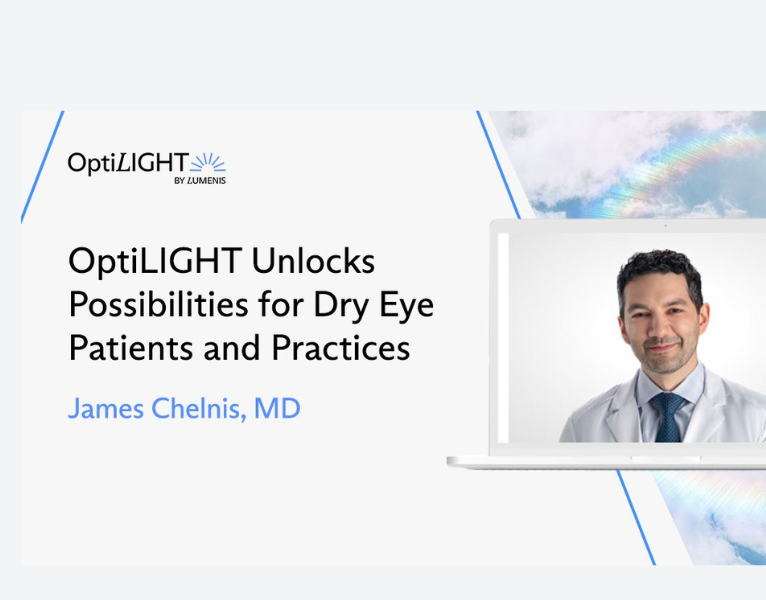 OptiLIGHT
BY LUMENIS

OptiLIGHT Unlocks Possibilities for Dry Eye Patients and Practices

James Chelnis, MD